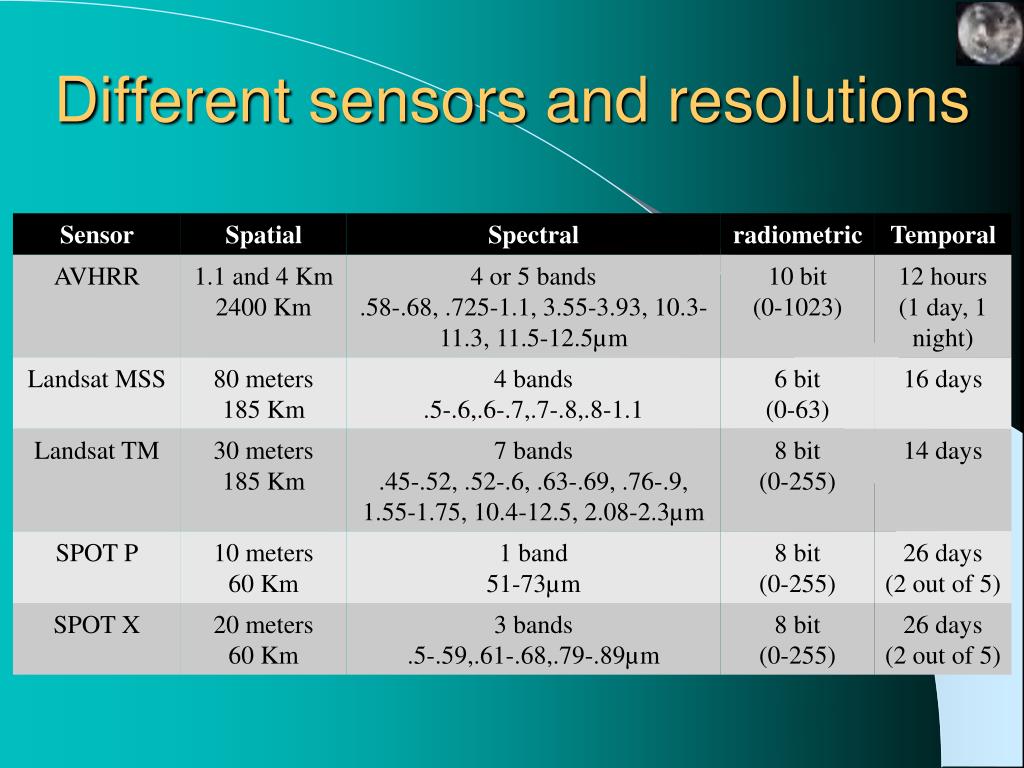 Different sensors and resolutions

| Sensor | Spatial | Spectral | radiometric | Temporal |
|---|---|---|---|---|
| AVHRR | 1.1 and 4 Km 2400 Km | 4 or 5 bands .58-.68, .725-1.1, 3.55-3.93, 10.3-11.3, 11.5-12.5µm | 10 bit (0-1023) | 12 hours (1 day, 1 night) |
| Landsat MSS | 80 meters 185 Km | 4 bands .5-.6,.6-.7,.7-.8,.8-1.1 | 6 bit (0-63) | 16 days |
| Landsat TM | 30 meters 185 Km | 7 bands .45-.52, .52-.6, .63-.69, .76-.9, 1.55-1.75, 10.4-12.5, 2.08-2.3µm | 8 bit (0-255) | 14 days |
| SPOT P | 10 meters 60 Km | 1 band 51-73µm | 8 bit (0-255) | 26 days (2 out of 5) |
| SPOT X | 20 meters 60 Km | 3 bands .5-.59,.61-.68,.79-.89µm | 8 bit (0-255) | 26 days (2 out of 5) |